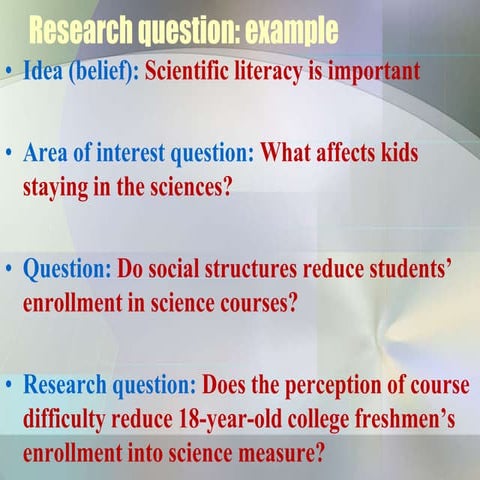 Research question: example

• Idea (belief): Scientific literacy is important

• Area of interest question: What affects kids staying in the sciences?

• Question: Do social structures reduce students' enrollment in science courses?

• Research question: Does the perception of course difficulty reduce 18-year-old college freshmen's enrollment into science measure?